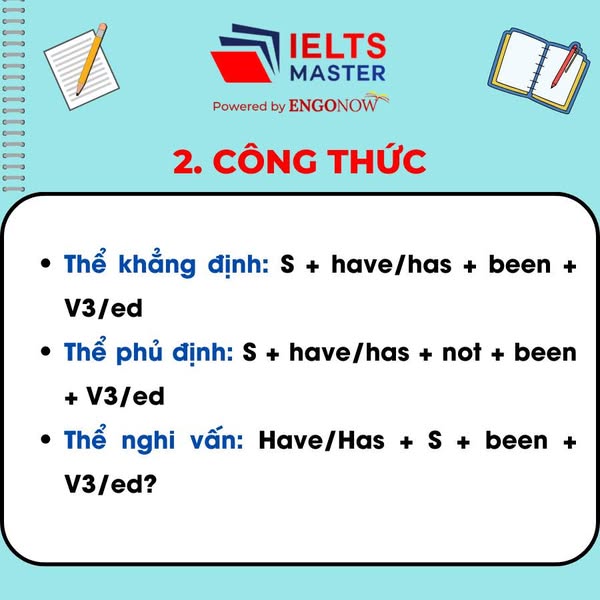 IELTS MASTER
Powered by ENGONOW

2. CÔNG THỨC

• Thể khẳng định: S + have/has + been + V3/ed
• Thể phủ định: S + have/has + not + been + V3/ed
• Thể nghi vấn: Have/Has + S + been + V3/ed?